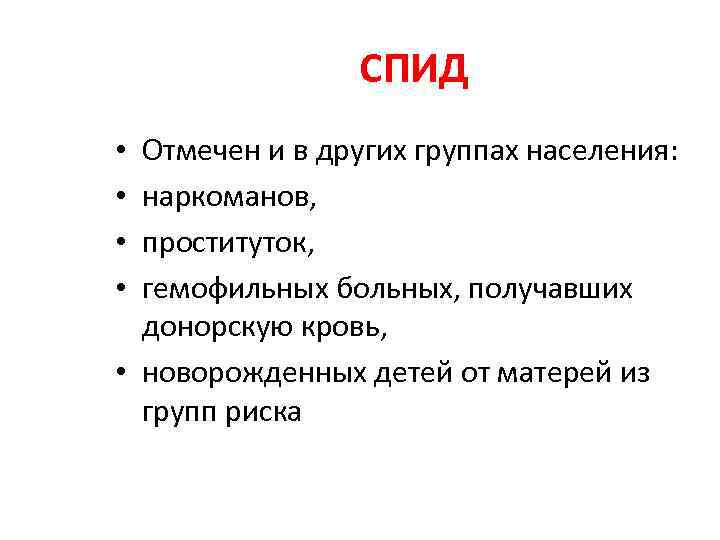 СПИД

• Отмечен и в других группах населения:
• наркоманов,
• проституток,
• гемофильных больных, получавших донорскую кровь,
• новорожденных детей от матерей из групп риска